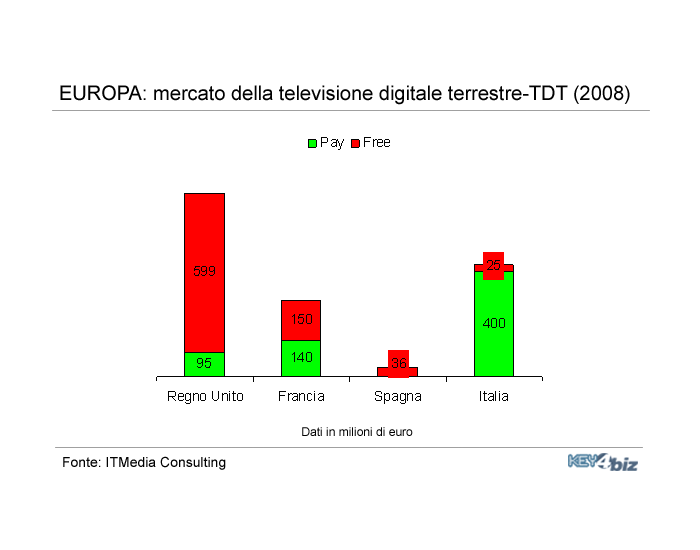 EUROPA: mercato della televisione digitale terrestre-TDT (2008)

Pay Free

599
95
150
140
36
25
400

Regno Unito
Francia
Spagna
Italia

Dati in milioni di euro

Fonte: ITMedia Consulting

KEY4biz